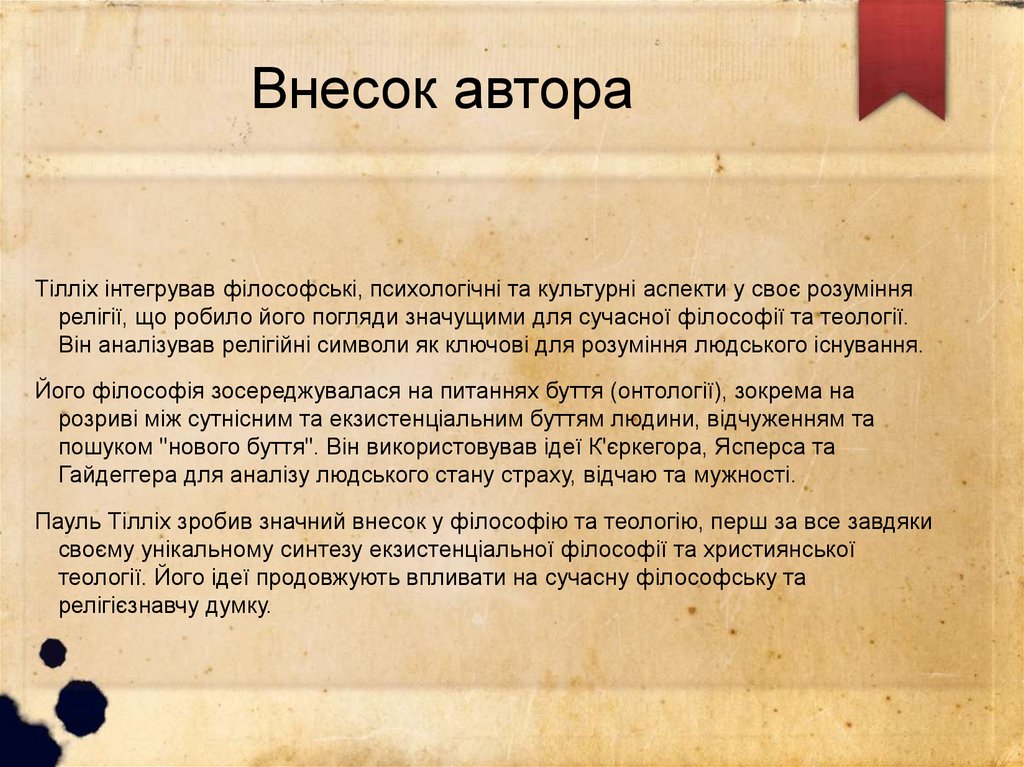 Внесок автора

Тілліх інтегрував філософські, психологічні та культурні аспекти у своє розуміння релігії, що робило його погляди значущими для сучасної філософії та теології. Він аналізував релігійні символи як ключові для розуміння людського існування.

Його філософія зосереджувалася на питаннях буття (онтології), зокрема на розриві між сутнісним та екзистенціальним буттям людини, відчуженням та пошуком "нового буття". Він використовував ідеї К'єркегора, Ясперса та Гайдеггера для аналізу людського стану страху, відчаю та мужності.

Пауль Тілліх зробив значний внесок у філософію та теологію, перш за все завдяки своєму унікальному синтезу екзистенціальної філософії та християнської теології. Його ідеї продовжують впливати на сучасну філософську та релігієзнавчу думку.